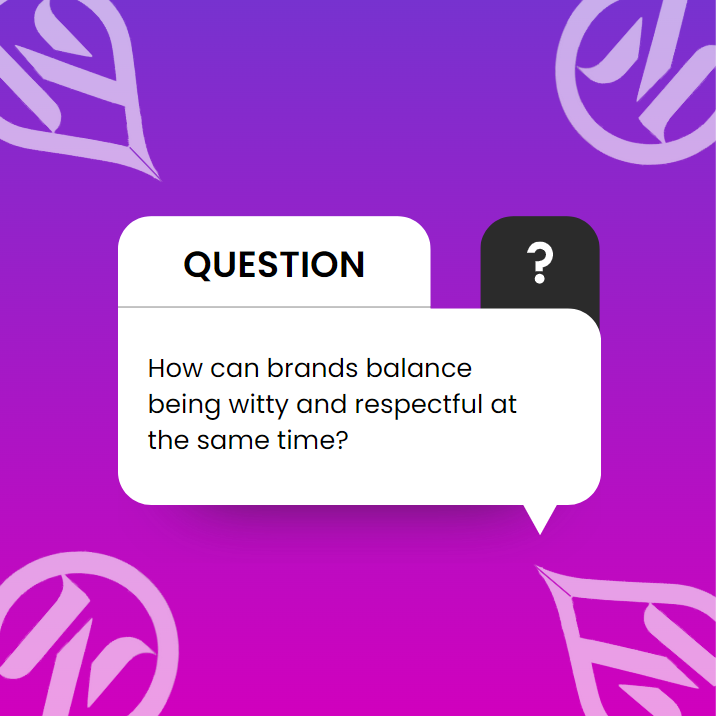 QUESTION

?

How can brands balance being witty and respectful at the same time?